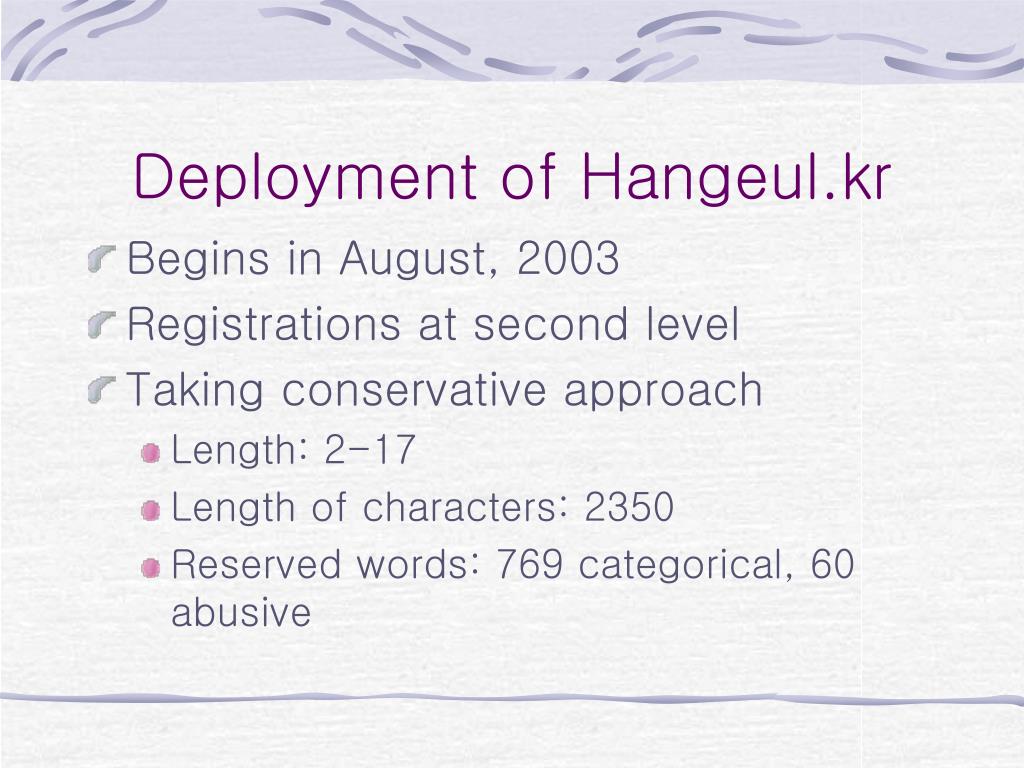 Deployment of Hangeul.kr

Begins in August, 2003

Registrations at second level

Taking conservative approach

Length: 2-17

Length of characters: 2350

Reserved words: 769 categorical, 60 abusive